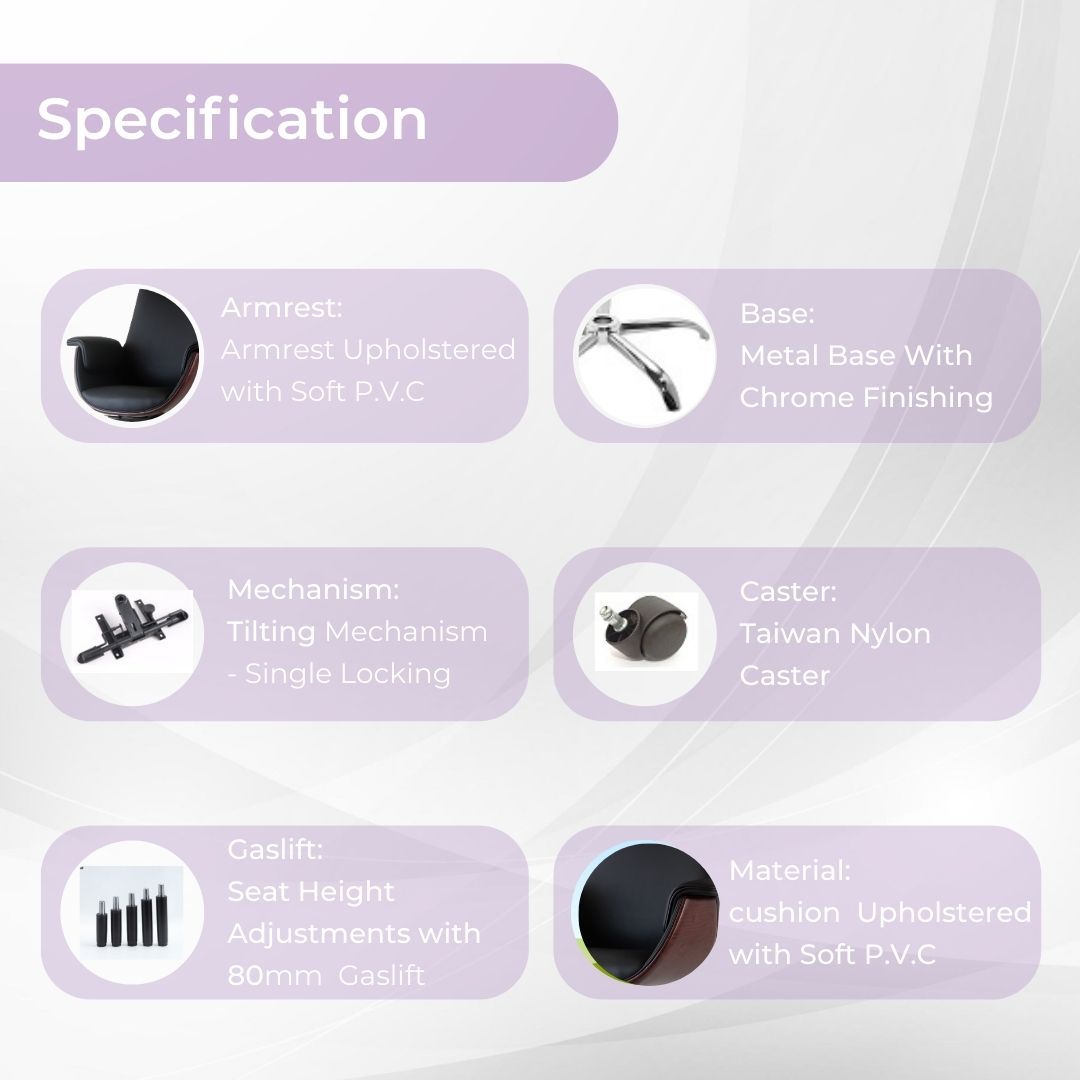 Specification

Armrest:
Armrest Upholstered with Soft P.V.C

Base:
Metal Base With Chrome Finishing

Mechanism:
Tilting Mechanism - Single Locking

Caster:
Taiwan Nylon Caster

Gaslift:
Seat Height Adjustments with 80mm Gaslift

Material:
cushion Upholstered with Soft P.V.C